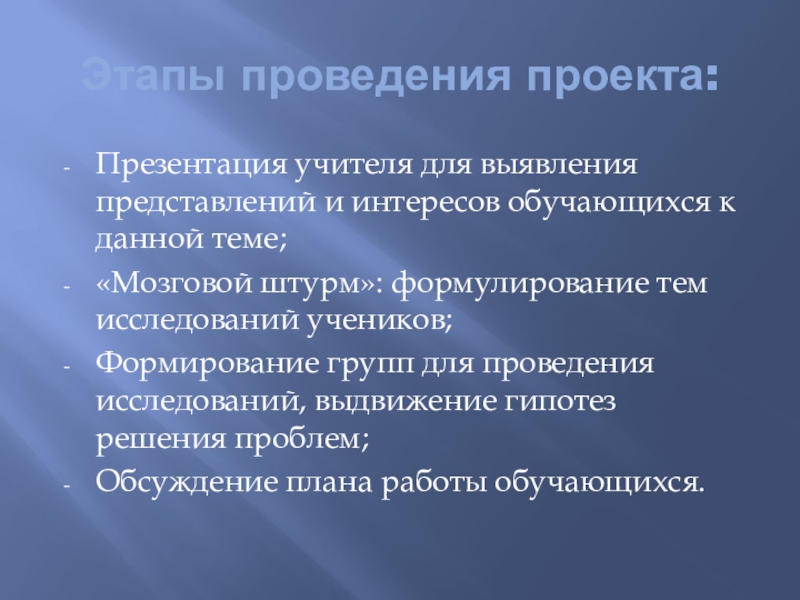 Этапы проведения проекта:

- Презентация учителя для выявления представлений и интересов обучающихся к данной теме;
- «Мозговой штурм»: формулирование тем исследований учеников;
- Формирование групп для проведения исследований, выдвижение гипотез решения проблем;
- Обсуждение плана работы обучающихся.